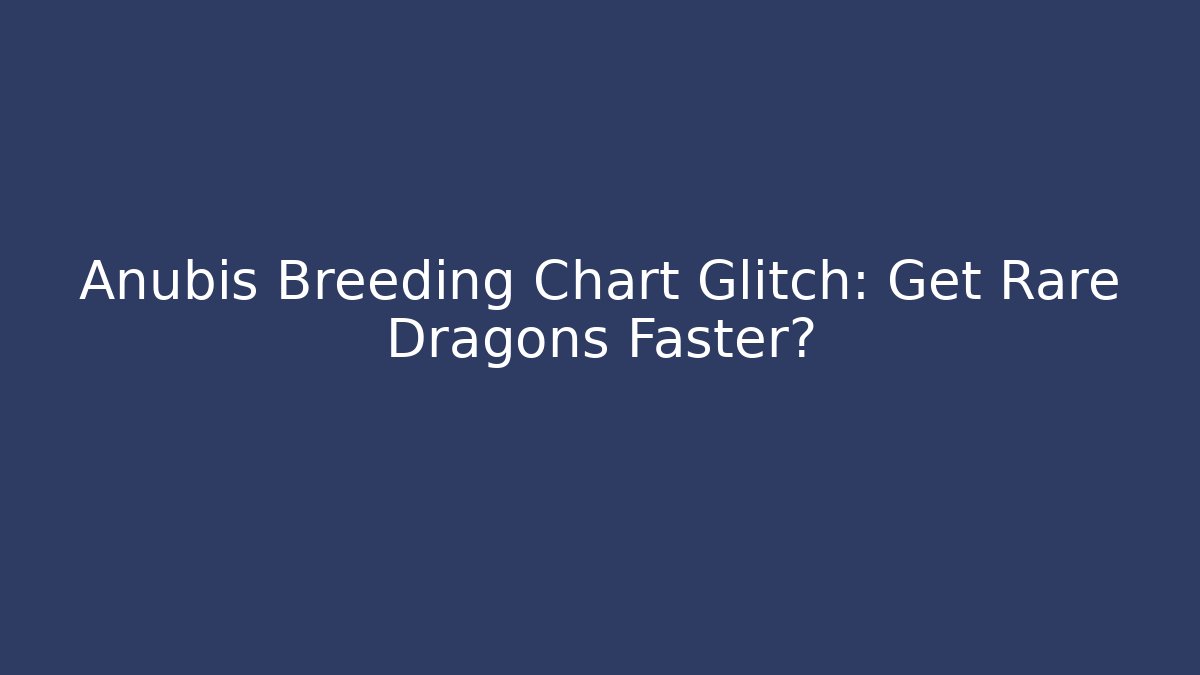 Anubis Breeding Chart Glitch: Get Rare Dragons Faster?